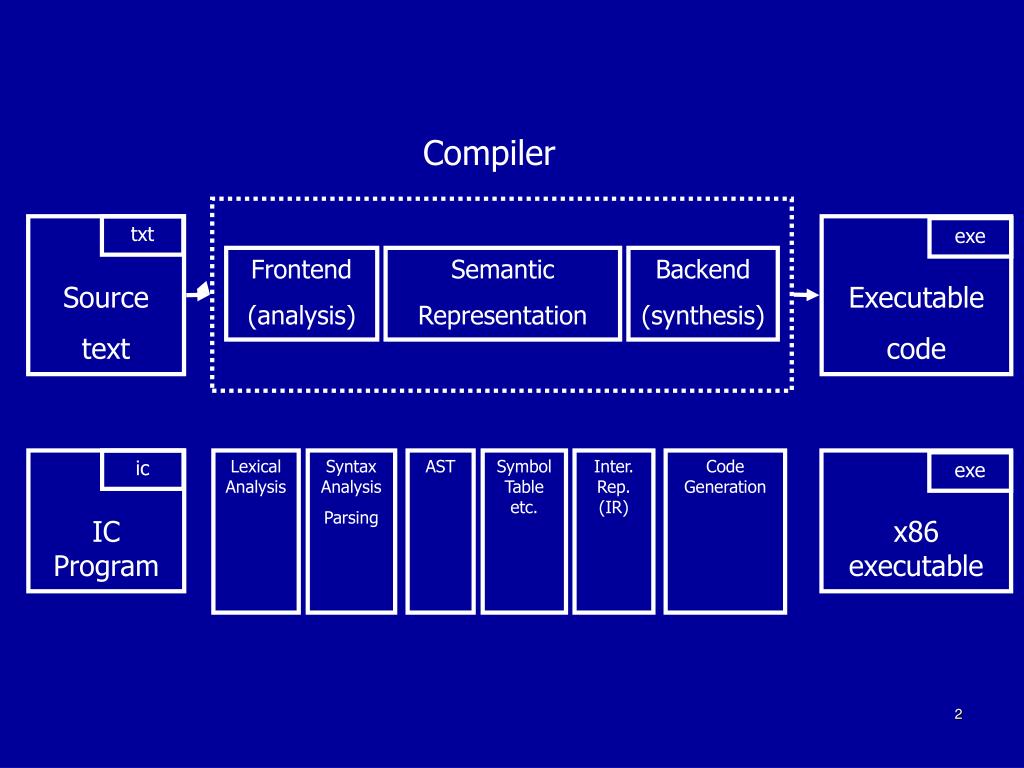 Compiler

txt

Source text

Frontend (analysis)

Semantic Representation

Backend (synthesis)

exe

Executable code

ic

IC Program

Lexical Analysis

Syntax Analysis

Parsing

AST

Symbol Table etc.

Inter. Rep. (IR)

Code Generation

exe

x86 executable

2